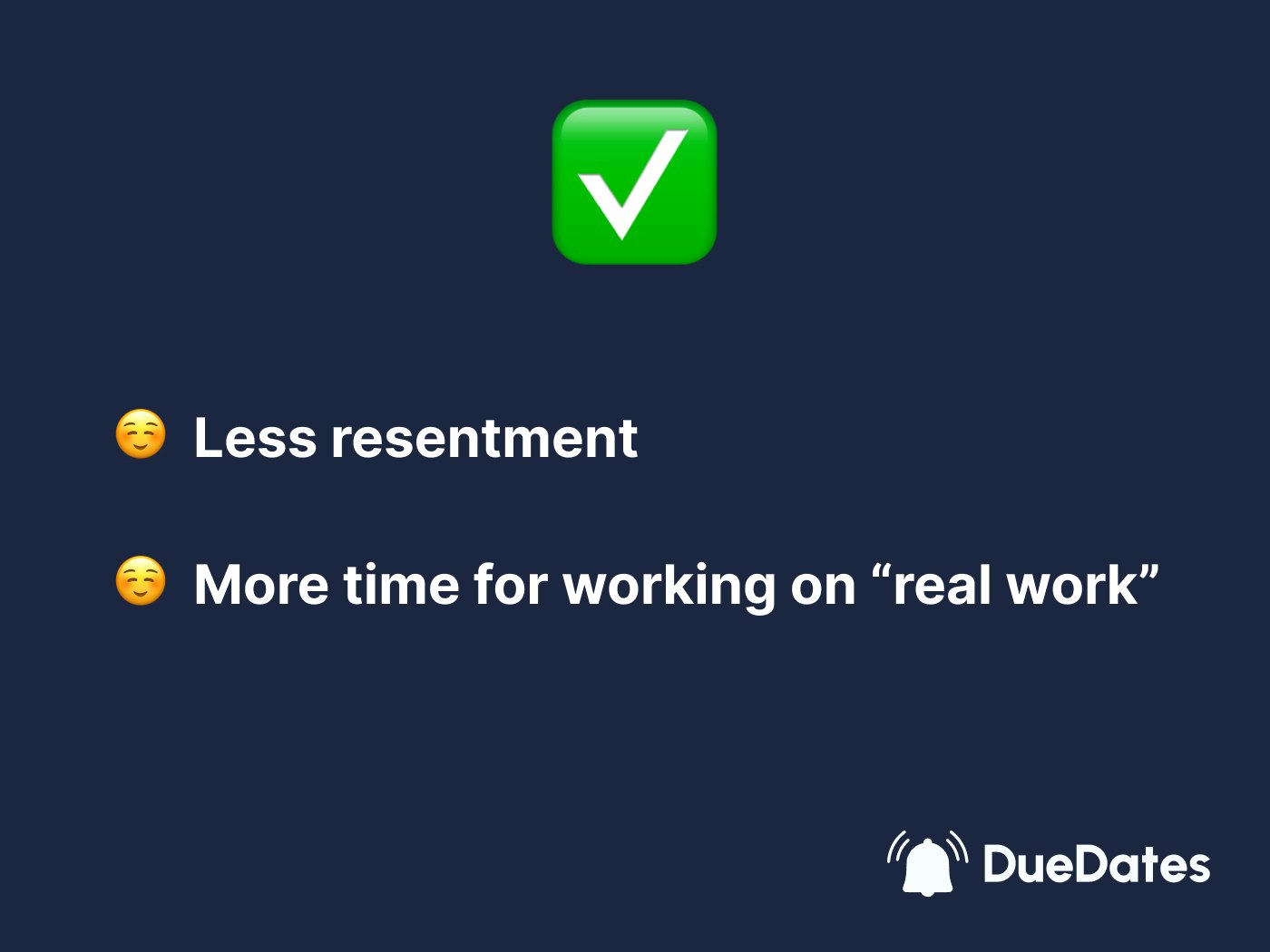 ✅

☺️ Less resentment

☺️ More time for working on “real work”

DueDates